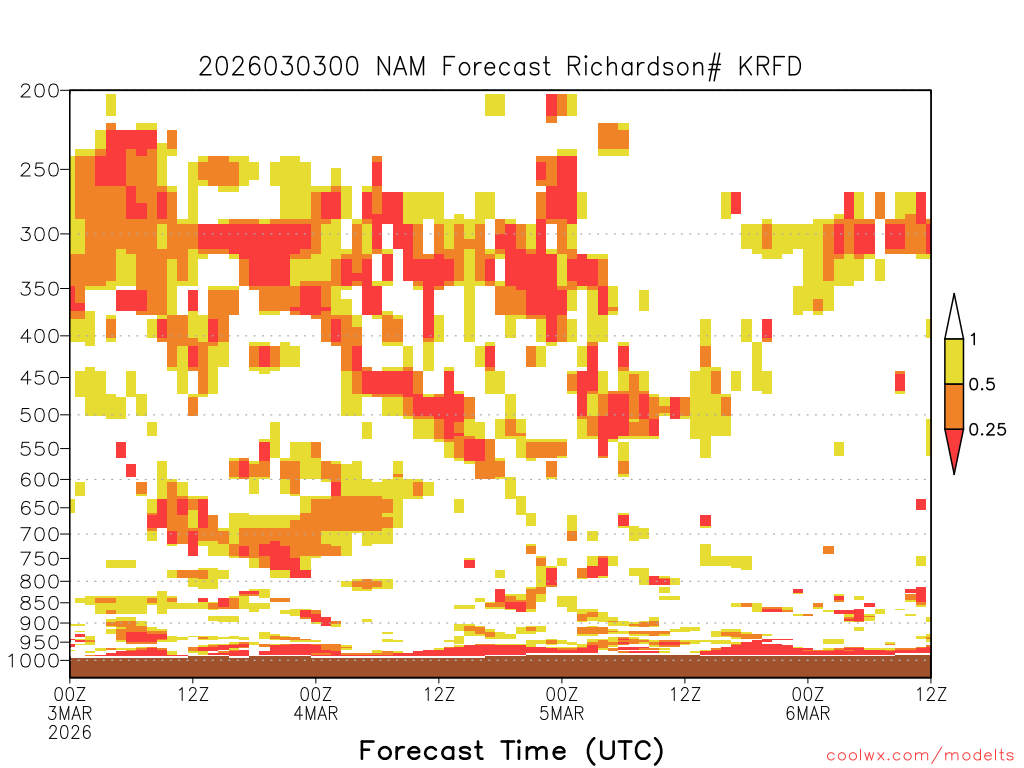 2026030300 NAM Forecast Richardson# KRFD

200
250
300
350
400
450
500
550
600
650
700
750
800
850
900
950
1000

1
0.5
0.25

00Z
3MAR
2026
12Z
00Z
4MAR
12Z
00Z
5MAR
12Z
00Z
6MAR
12Z

Forecast Time (UTC)

coolwx.com/modelts